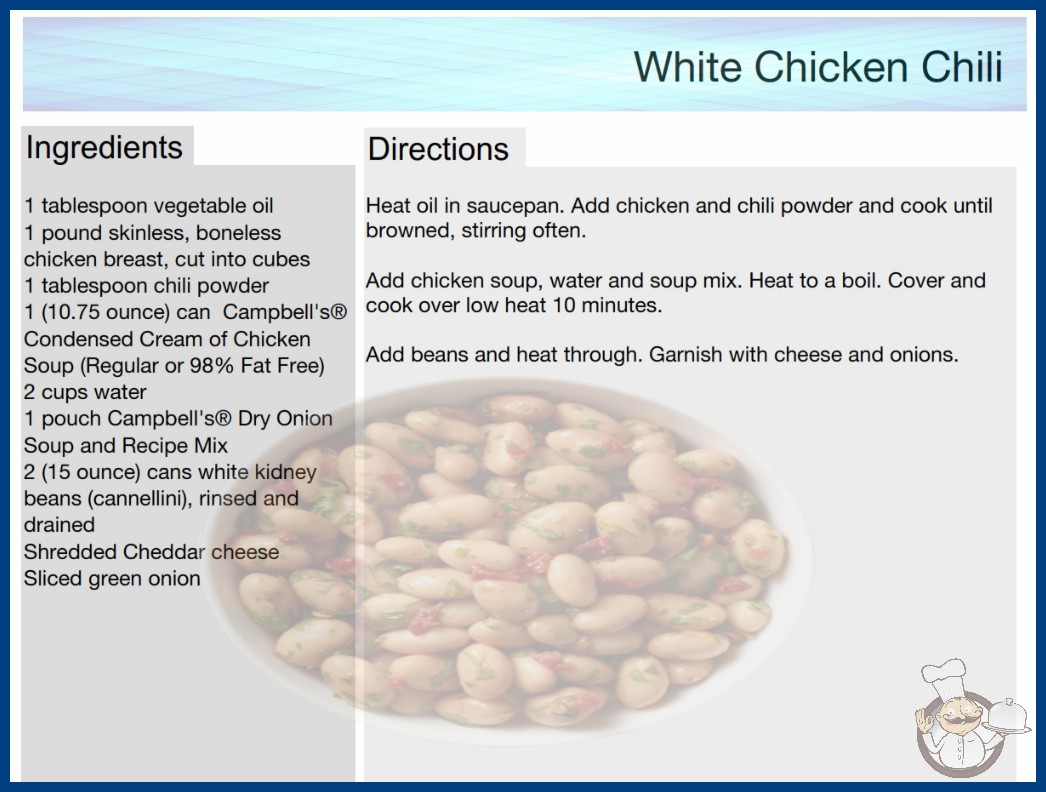 White Chicken Chili

Ingredients

1 tablespoon vegetable oil
1 pound skinless, boneless chicken breast, cut into cubes
1 tablespoon chili powder
1 (10.75 ounce) can Campbell's® Condensed Cream of Chicken Soup (Regular or 98% Fat Free)
2 cups water
1 pouch Campbell's® Dry Onion Soup and Recipe Mix
2 (15 ounce) cans white kidney beans (cannellini), rinsed and drained
Shredded Cheddar cheese
Sliced green onion

Directions

Heat oil in saucepan. Add chicken and chili powder and cook until browned, stirring often.

Add chicken soup, water and soup mix. Heat to a boil. Cover and cook over low heat 10 minutes.

Add beans and heat through. Garnish with cheese and onions.